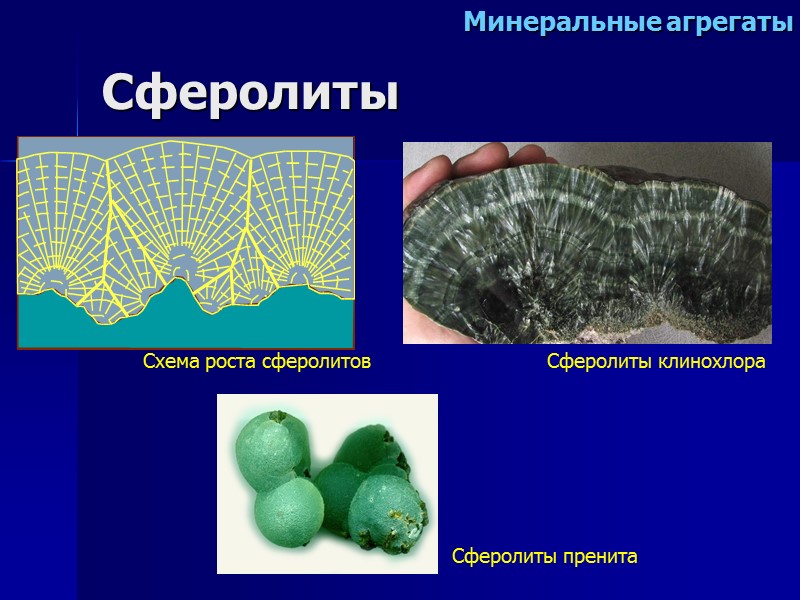 Минеральные агрегаты

Сферолиты

Схема роста сферолитов

Сферолиты клинохлора

Сферолиты пренита